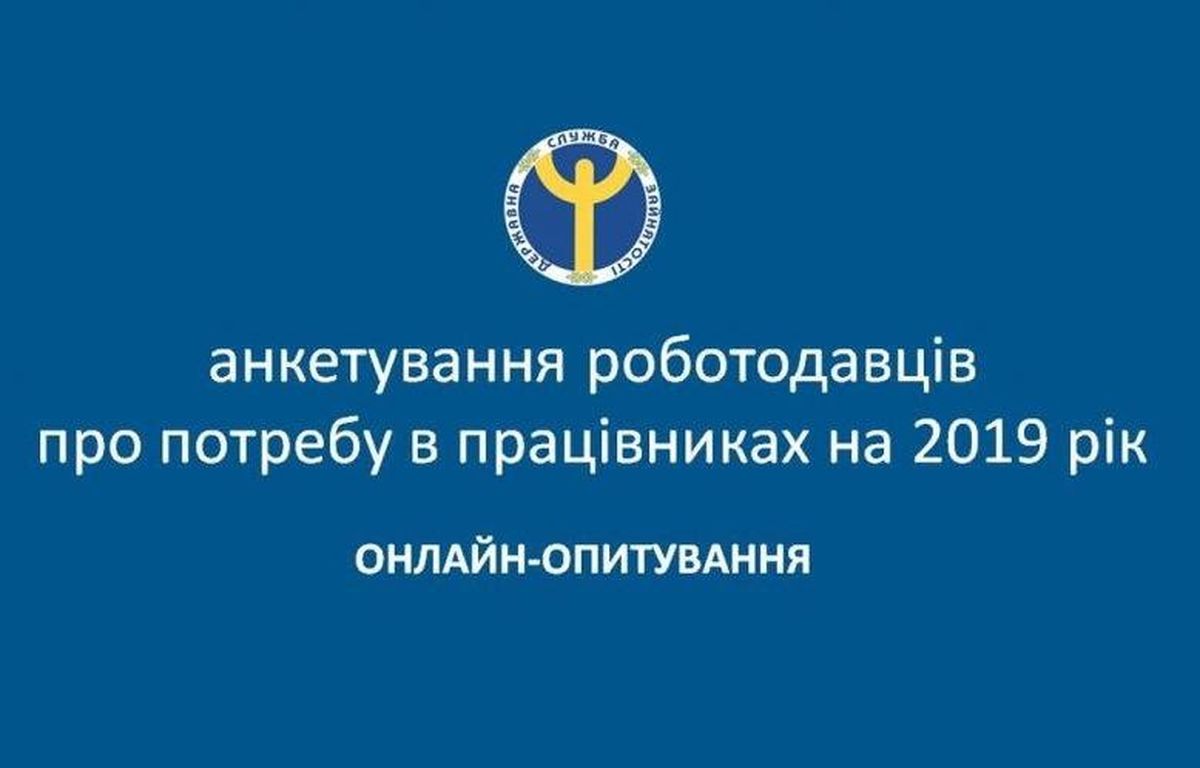 ДЕРЖАВНА СЛУЖБА ЗАЙНЯТОСТІ

анкетування роботодавців про потребу в працівниках на 2019 рік

ОНЛАЙН-ОПИТУВАННЯ